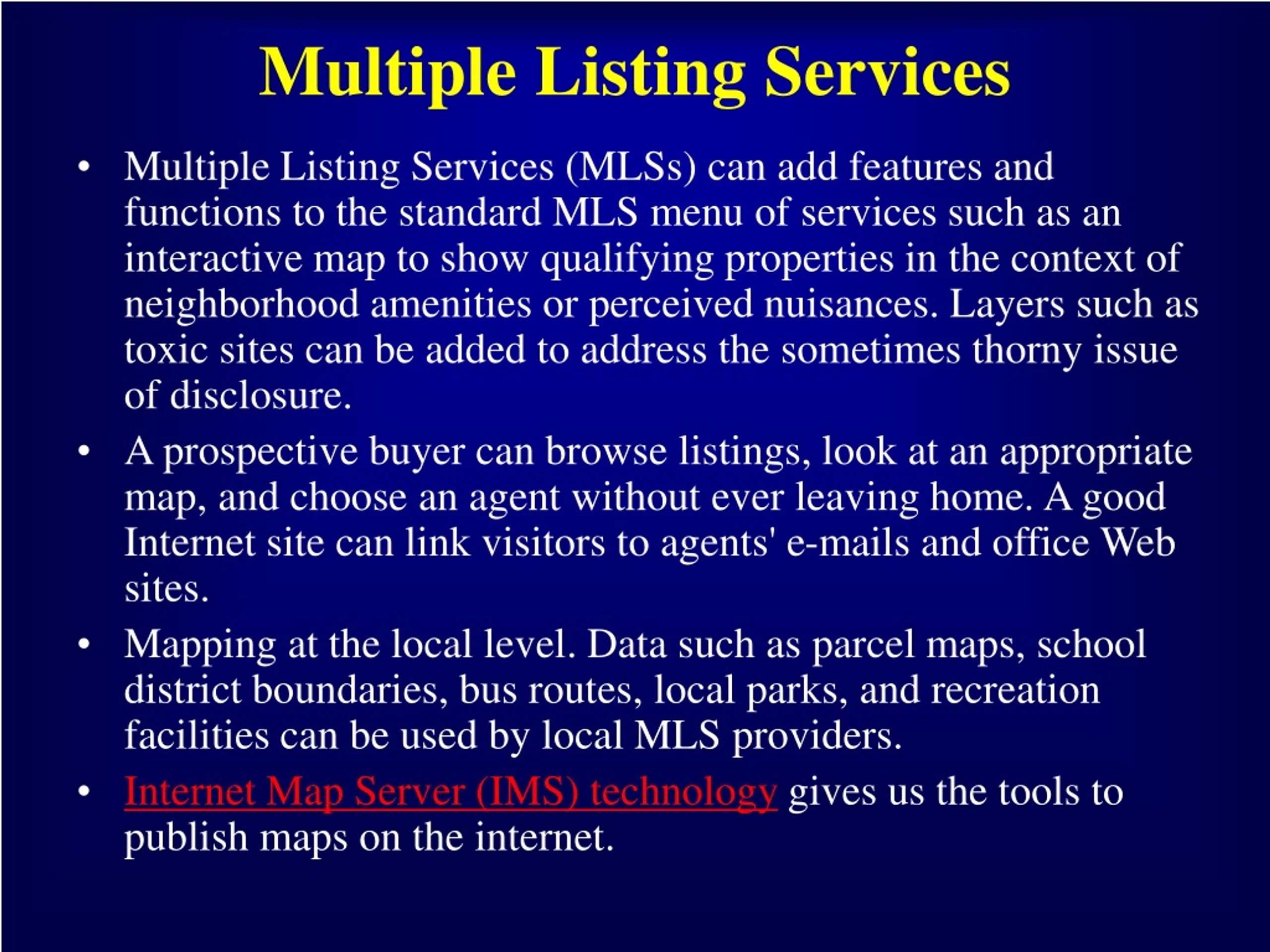 Multiple Listing Services

• Multiple Listing Services (MLSs) can add features and functions to the standard MLS menu of services such as an interactive map to show qualifying properties in the context of neighborhood amenities or perceived nuisances. Layers such as toxic sites can be added to address the sometimes thorny issue of disclosure.

• A prospective buyer can browse listings, look at an appropriate map, and choose an agent without ever leaving home. A good Internet site can link visitors to agents' e-mails and office Web sites.

• Mapping at the local level. Data such as parcel maps, school district boundaries, bus routes, local parks, and recreation facilities can be used by local MLS providers.

• Internet Map Server (IMS) technology gives us the tools to publish maps on the internet.